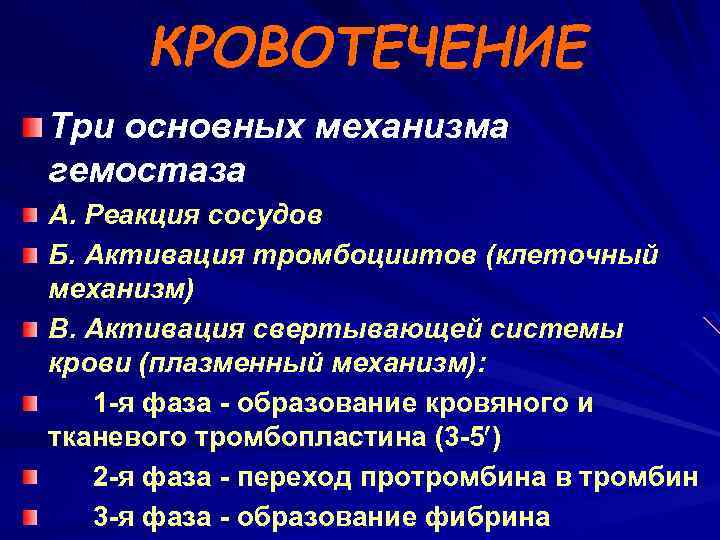 КРОВОТЕЧЕНИЕ

Три основных механизма гемостаза

А. Реакция сосудов

Б. Активация тромбоциитов (клеточный механизм)

В. Активация свертывающей системы крови (плазменный механизм):

1-я фаза - образование кровяного и тканевого тромбопластина (3-5′)

2-я фаза - переход протромбина в тромбин

3-я фаза - образование фибрина